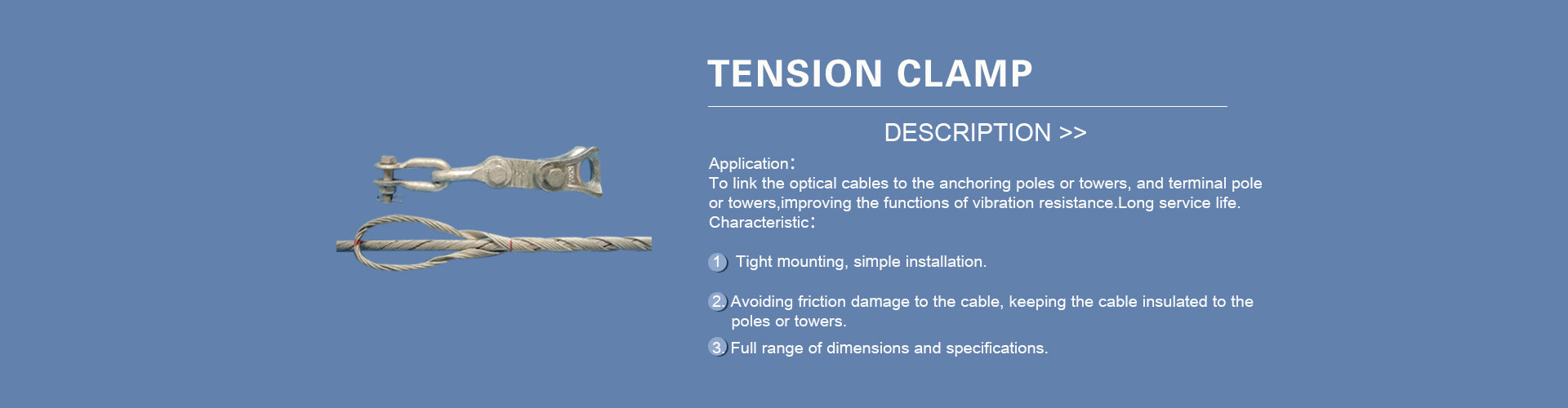 TENSION CLAMP

DESCRIPTION >>

Application：
To link the optical cables to the anchoring poles or towers, and terminal pole or towers,improving the functions of vibration resistance.Long service life.
Characteristic：

1 Tight mounting, simple installation.

2. Avoiding friction damage to the cable, keeping the cable insulated to the poles or towers.

3. Full range of dimensions and specifications.